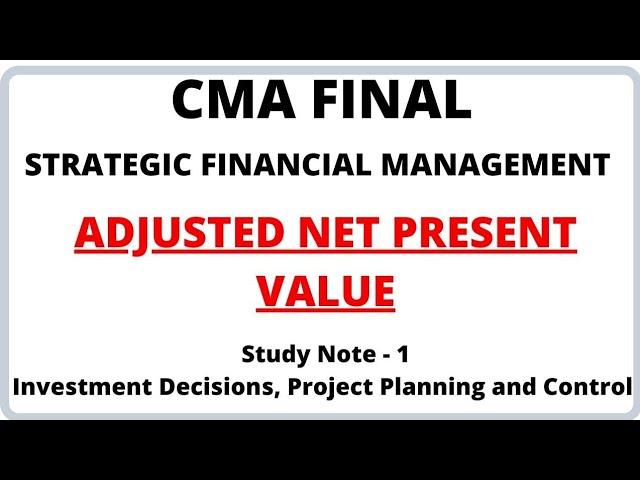 CMA FINAL

STRATEGIC FINANCIAL MANAGEMENT

ADJUSTED NET PRESENT VALUE

Study Note - 1
Investment Decisions, Project Planning and Control